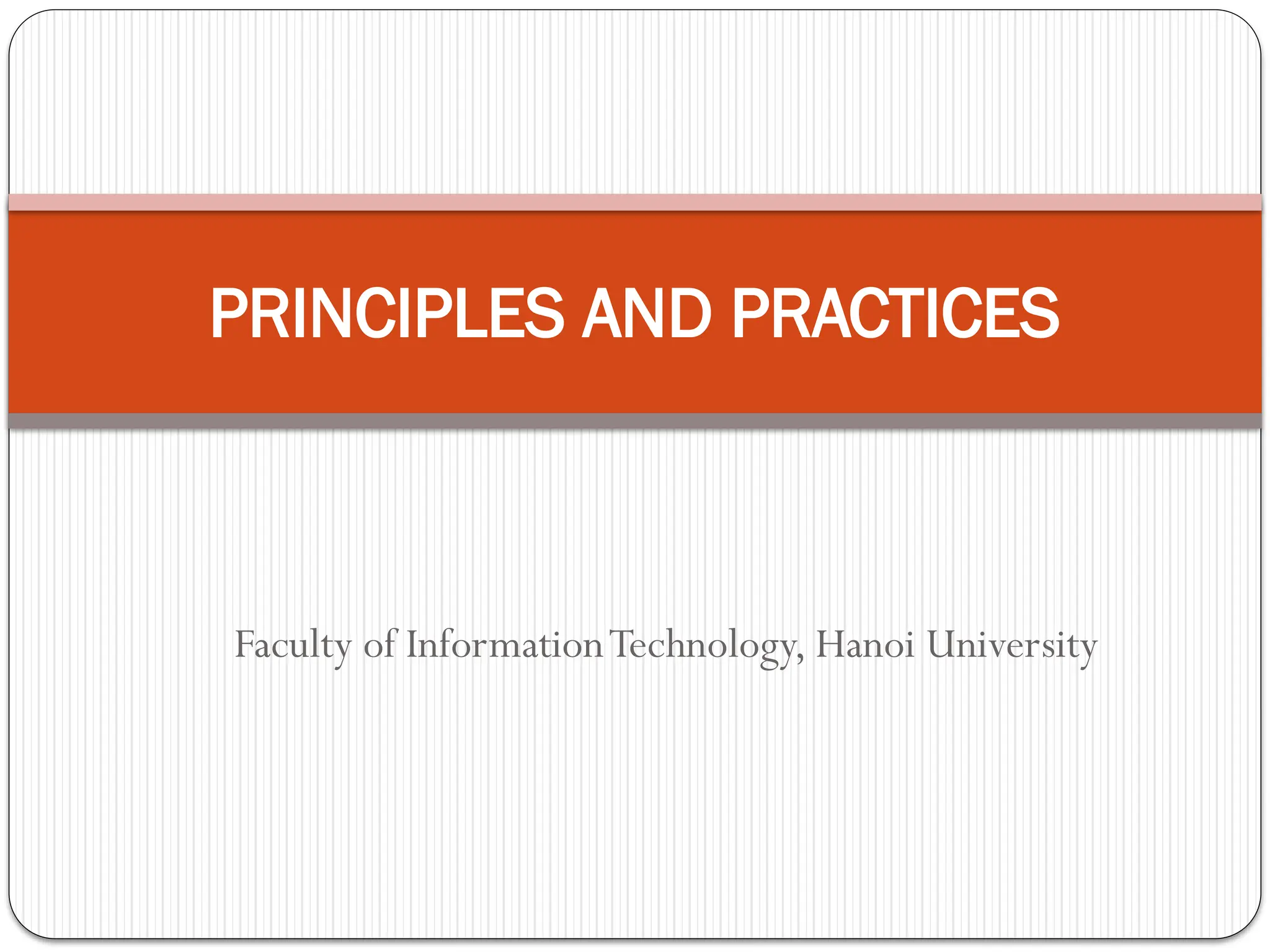 PRINCIPLES AND PRACTICES

Faculty of Information Technology, Hanoi University